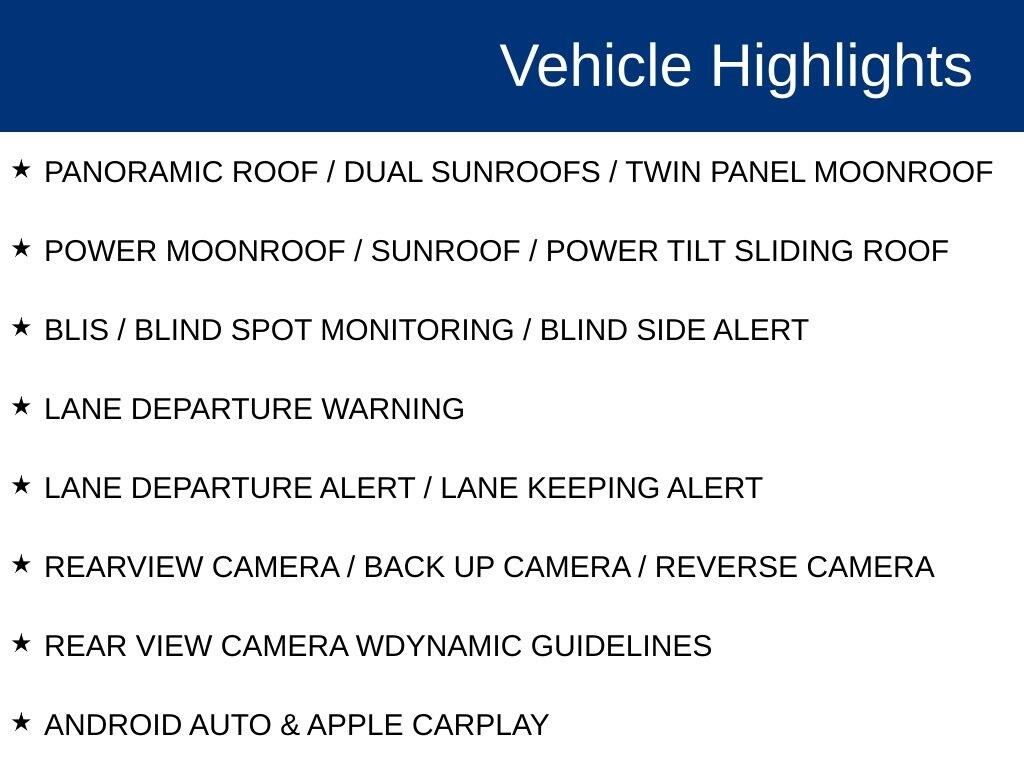 Vehicle Highlights

★ PANORAMIC ROOF / DUAL SUNROOFS / TWIN PANEL MOONROOF

★ POWER MOONROOF / SUNROOF / POWER TILT SLIDING ROOF

★ BLIS / BLIND SPOT MONITORING / BLIND SIDE ALERT

★ LANE DEPARTURE WARNING

★ LANE DEPARTURE ALERT / LANE KEEPING ALERT

★ REARVIEW CAMERA / BACK UP CAMERA / REVERSE CAMERA

★ REAR VIEW CAMERA WDYNAMIC GUIDELINES

★ ANDROID AUTO & APPLE CARPLAY